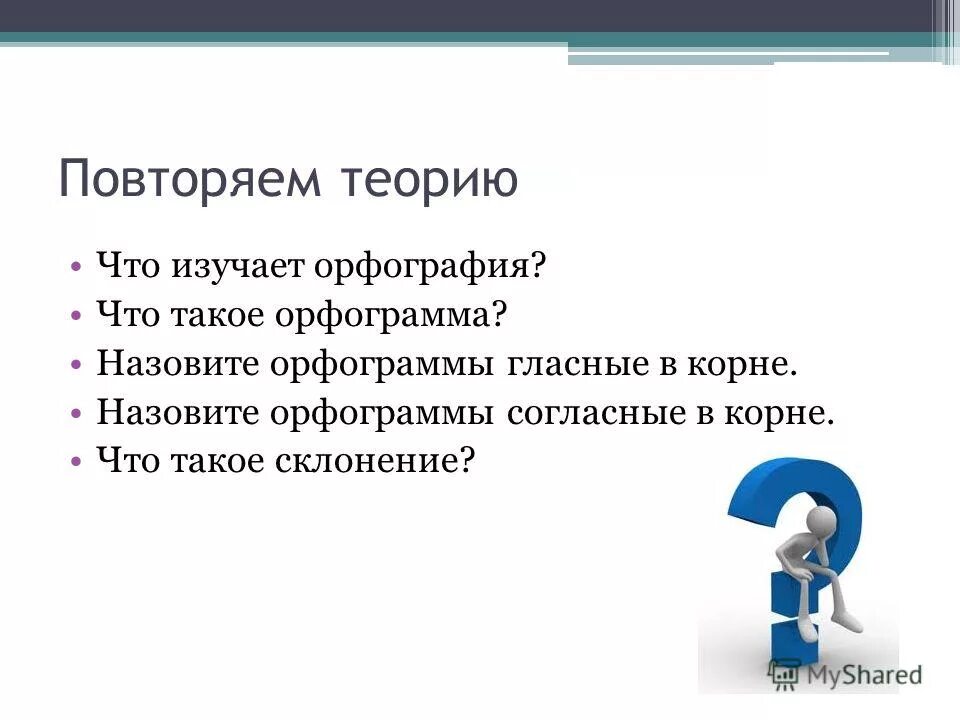 Повторяем теорию

• Что изучает орфография?
• Что такое орфограмма?
• Назовите орфограммы гласные в корне.
• Назовите орфограммы согласные в корне.
• Что такое склонение?

MyShared